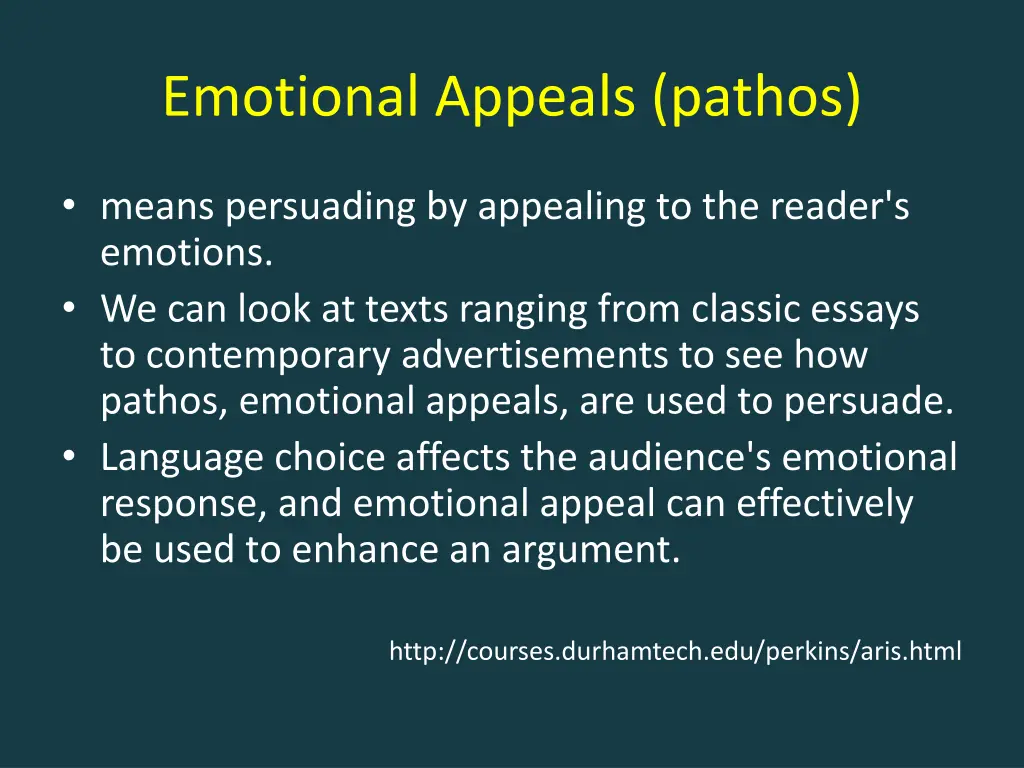 Emotional Appeals (pathos)

• means persuading by appealing to the reader's emotions.
• We can look at texts ranging from classic essays to contemporary advertisements to see how pathos, emotional appeals, are used to persuade.
• Language choice affects the audience's emotional response, and emotional appeal can effectively be used to enhance an argument.

http://courses.durhamtech.edu/perkins/aris.html